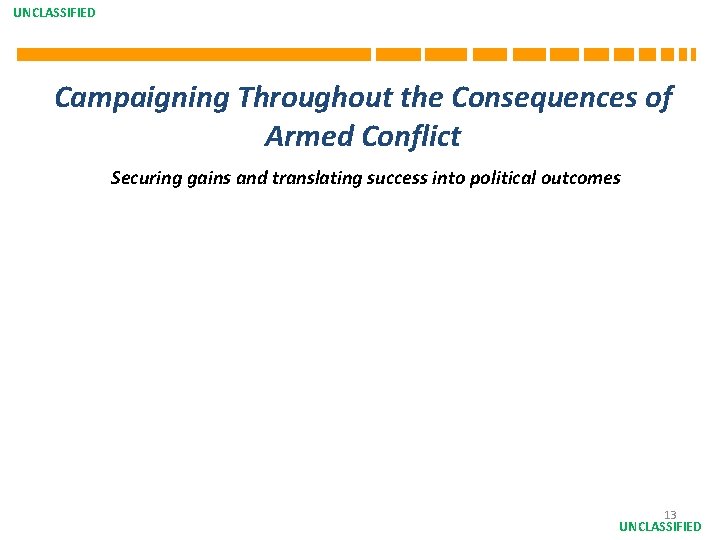 UNCLASSIFIED

Campaigning Throughout the Consequences of Armed Conflict

Securing gains and translating success into political outcomes

13

UNCLASSIFIED